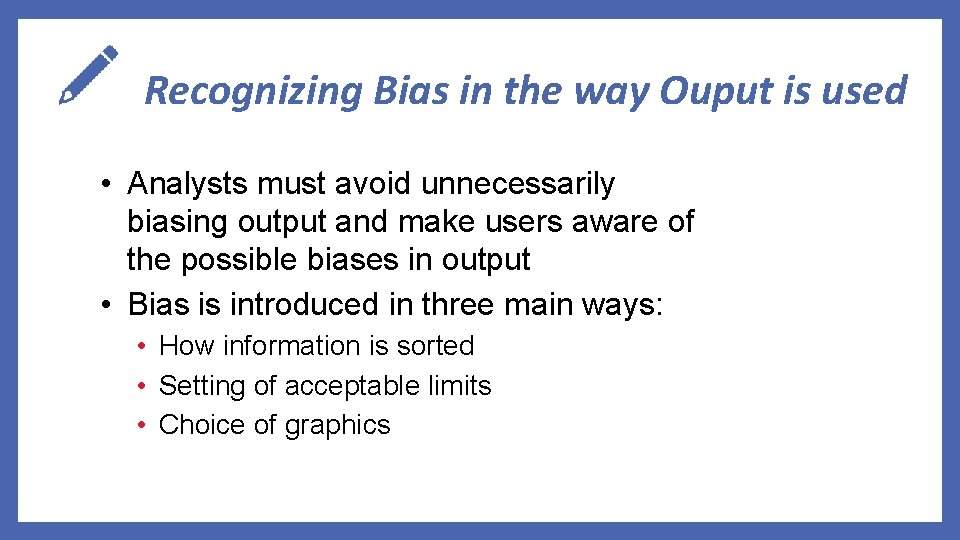 Recognizing Bias in the way Ouput is used

• Analysts must avoid unnecessarily biasing output and make users aware of the possible biases in output
• Bias is introduced in three main ways:
 • How information is sorted
 • Setting of acceptable limits
 • Choice of graphics